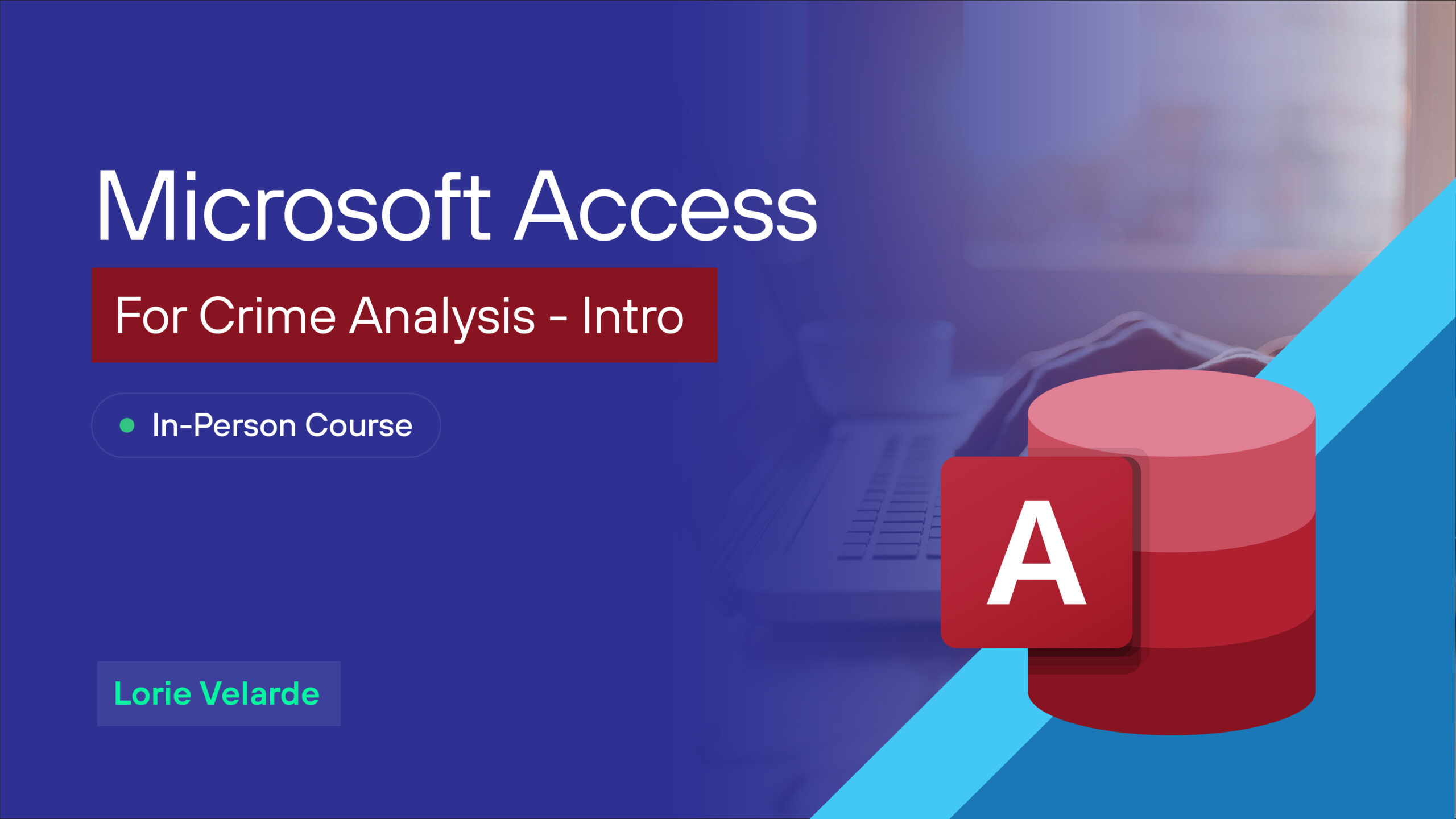 Microsoft Access

For Crime Analysis - Intro

In-Person Course

Lorie Velarde

A